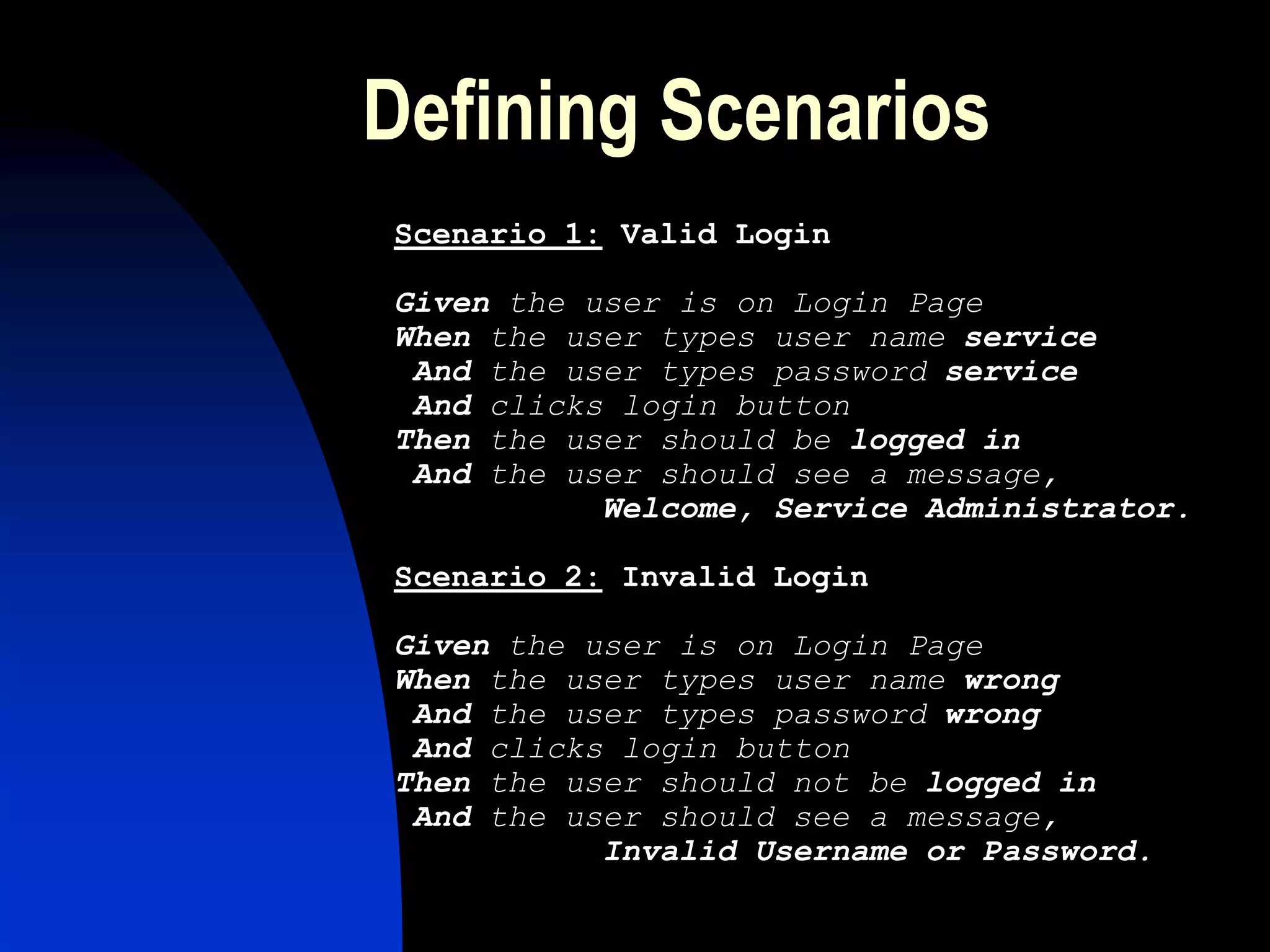 Defining Scenarios

Scenario 1: Valid Login

Given the user is on Login Page
When the user types user name service
And the user types password service
And clicks login button
Then the user should be logged in
And the user should see a message,
Welcome, Service Administrator.

Scenario 2: Invalid Login

Given the user is on Login Page
When the user types user name wrong
And the user types password wrong
And clicks login button
Then the user should not be logged in
And the user should see a message,
Invalid Username or Password.